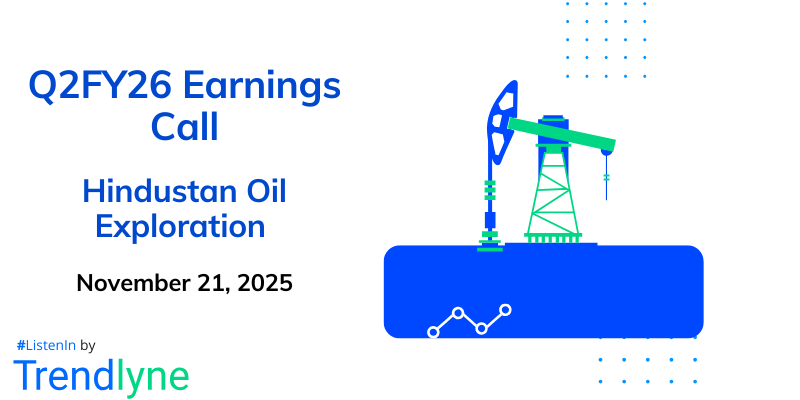 Q2FY26 Earnings Call

Hindustan Oil Exploration

November 21, 2025

#ListenIn by

Trendlyne